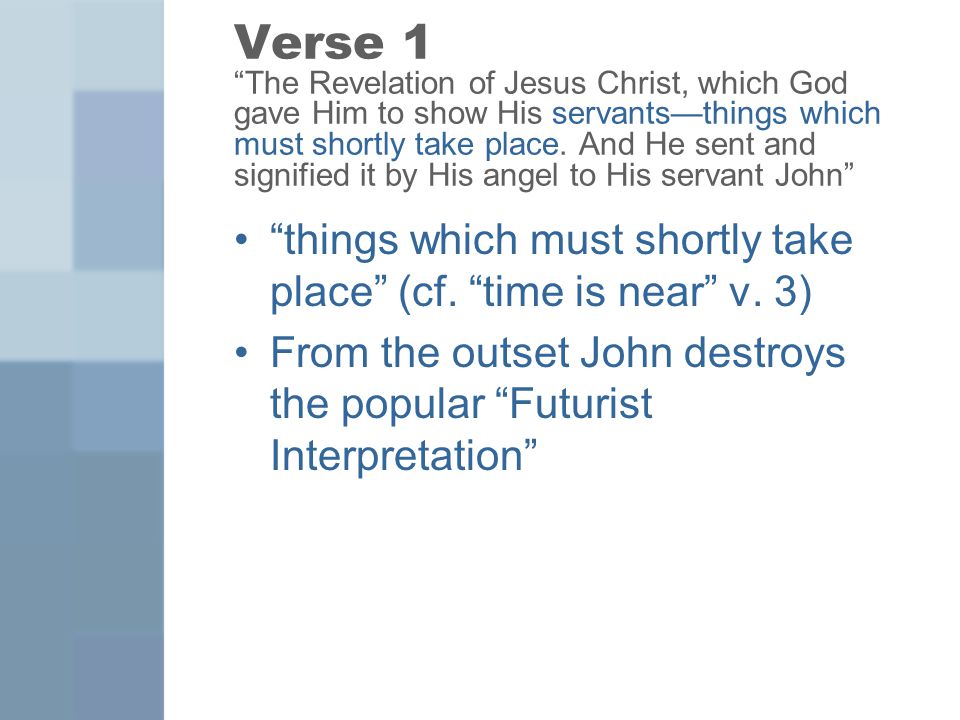 Verse 1
“The Revelation of Jesus Christ, which God gave Him to show His servants—things which must shortly take place. And He sent and signified it by His angel to His servant John”

• “things which must shortly take place” (cf. “time is near” v. 3)
• From the outset John destroys the popular “Futurist Interpretation”